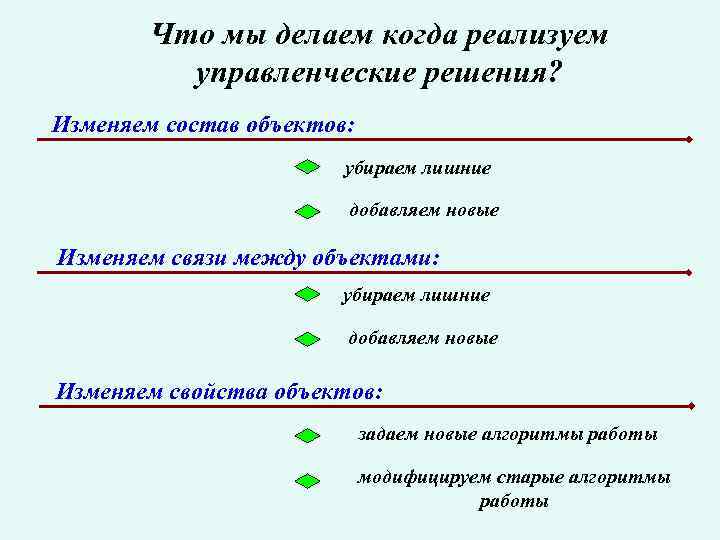 Что мы делаем когда реализуем управленческие решения?

Изменяем состав объектов:

убираем лишние

добавляем новые

Изменяем связи между объектами:

убираем лишние

добавляем новые

Изменяем свойства объектов:

задаем новые алгоритмы работы

модифицируем старые алгоритмы работы